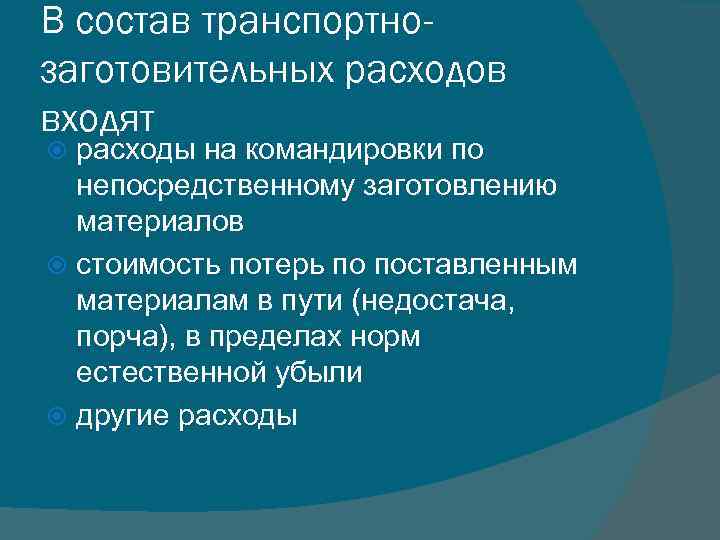 В состав транспортно-заготовительных расходов входят

расходы на командировки по непосредственному заготовлению материалов

стоимость потерь по поставленным материалам в пути (недостача, порча), в пределах норм естественной убыли

другие расходы